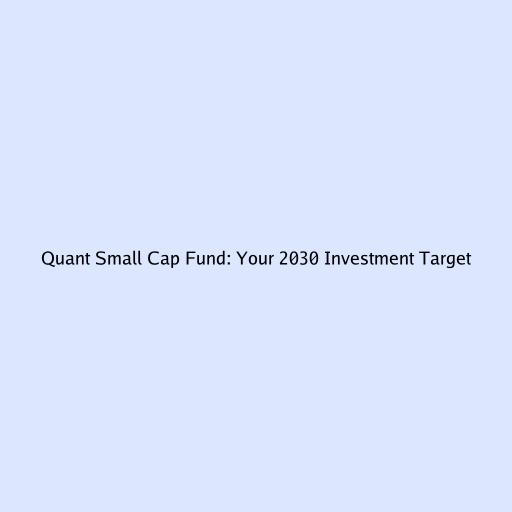 Quant Small Cap Fund: Your 2030 Investment Target